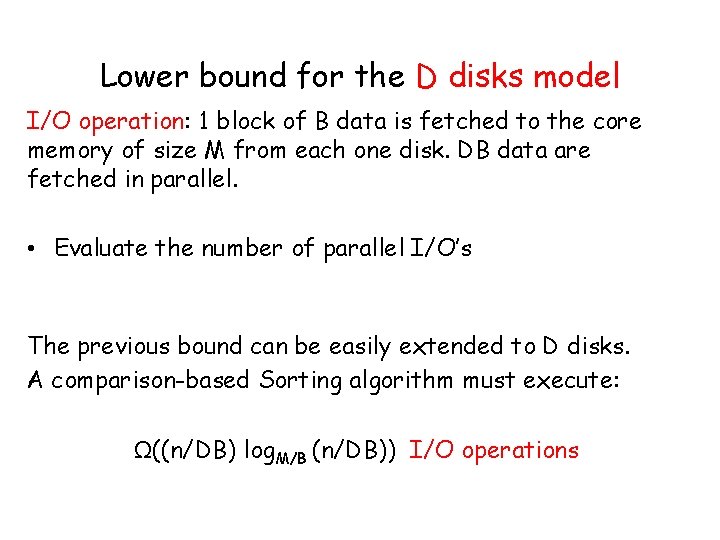 Lower bound for the D disks model

I/O operation: 1 block of B data is fetched to the core memory of size M from each one disk. DB data are fetched in parallel.

• Evaluate the number of parallel I/O's

The previous bound can be easily extended to D disks.
A comparison-based Sorting algorithm must execute:

$\Omega((n/DB) \log_{M/B} (n/DB))$ I/O operations